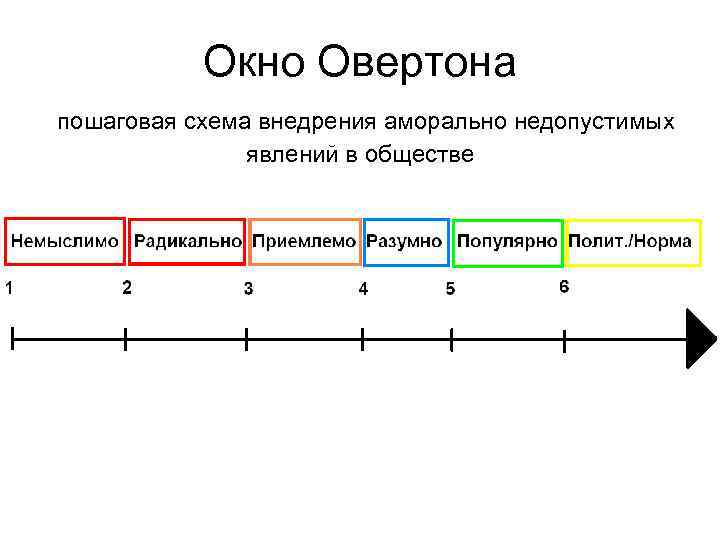 Окно Овертона

пошаговая схема внедрения аморально недопустимых явлений в обществе

Немыслимо

Радикально

Приемлемо

Разумно

Популярно

Полит./Норма

1

2

3

4

5

6